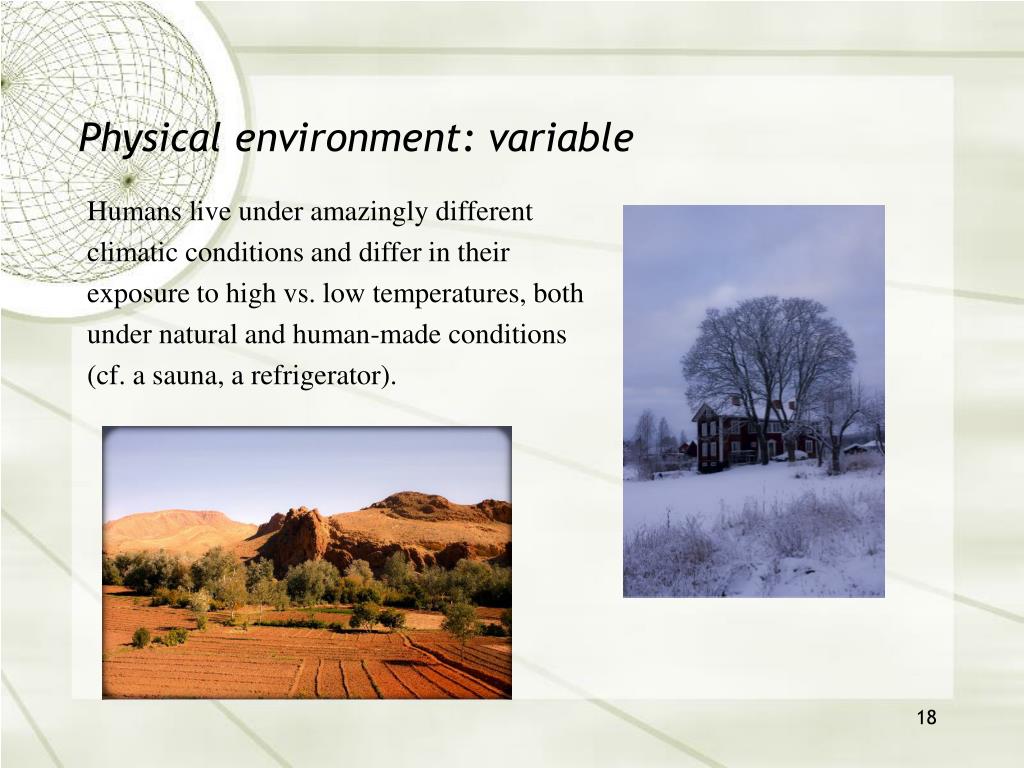 Physical environment: variable

Humans live under amazingly different climatic conditions and differ in their exposure to high vs. low temperatures, both under natural and human-made conditions (cf. a sauna, a refrigerator).

18